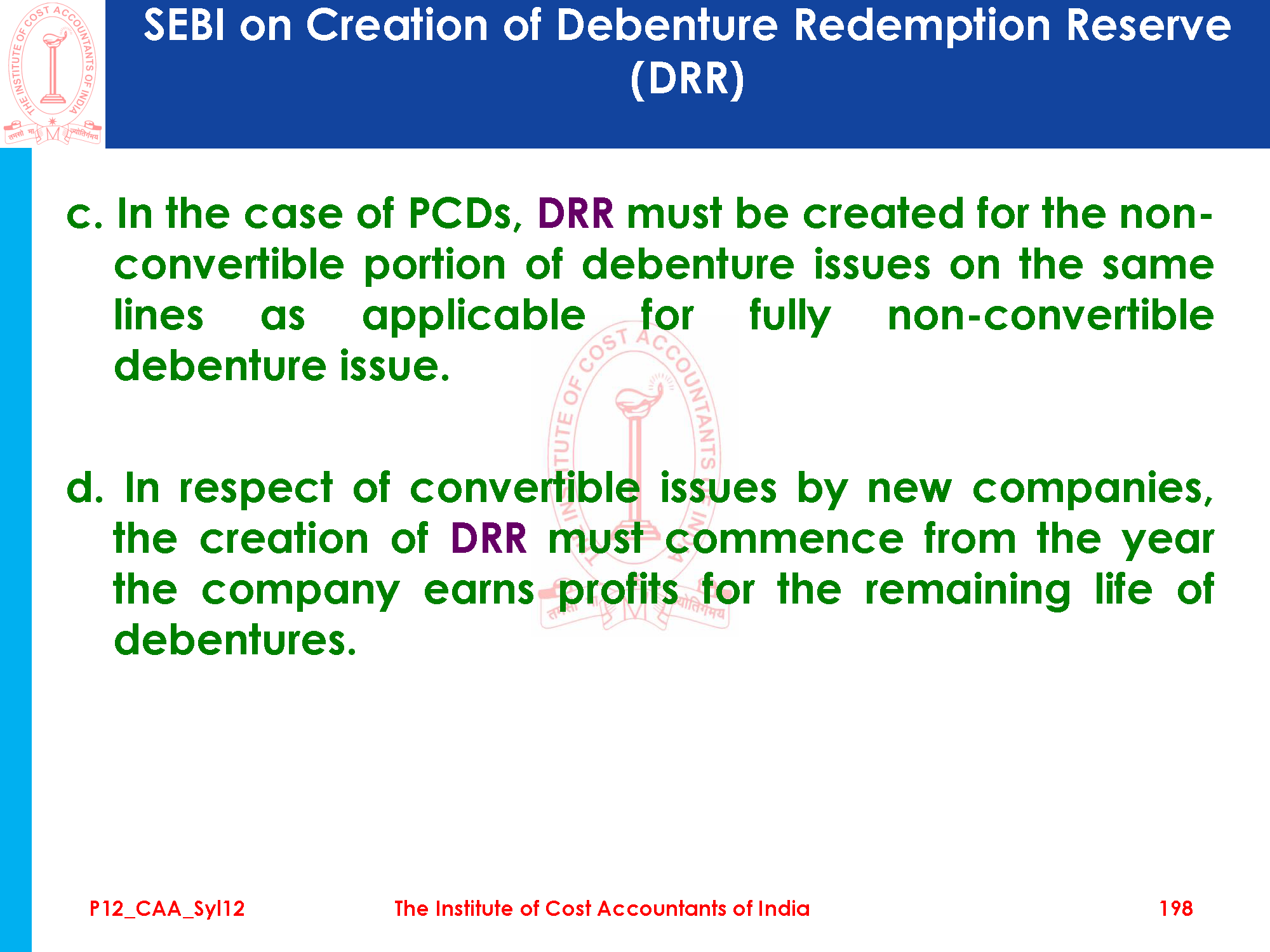 THE INSTITUTE OF COST ACCOUNTANTS OF INDIA
तमसो मा ज्योतिर्गमय

SEBI on Creation of Debenture Redemption Reserve (DRR)

c. In the case of PCDs, DRR must be created for the non-convertible portion of debenture issues on the same lines as applicable for fully non-convertible debenture issue.

d. In respect of convertible issues by new companies, the creation of DRR must commence from the year the company earns profits for the remaining life of debentures.

P12_CAA_Syl12 The Institute of Cost Accountants of India 198